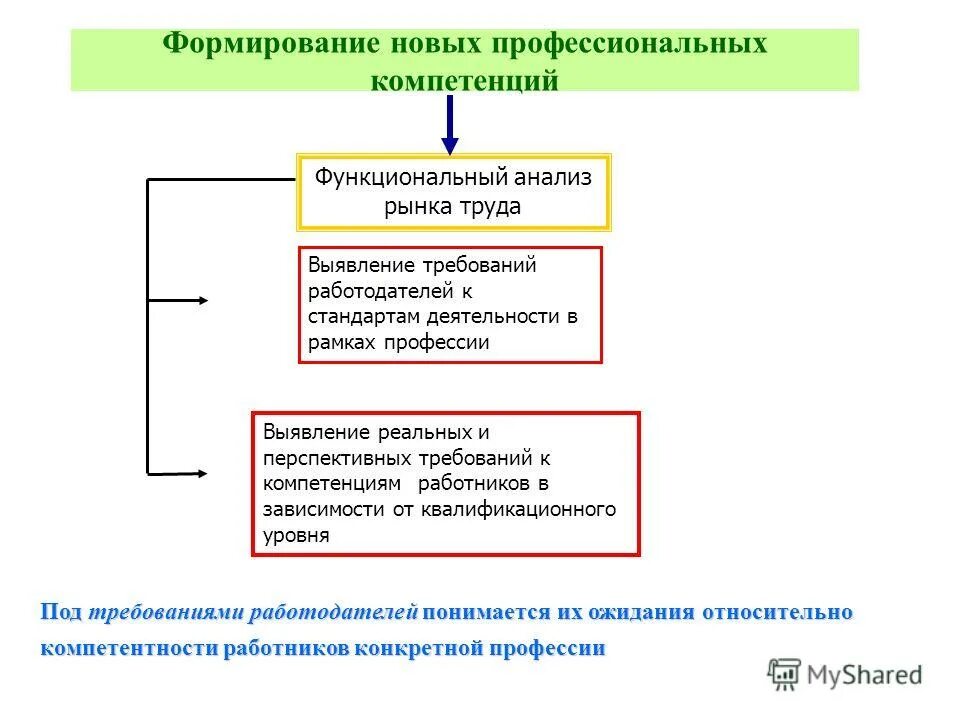 Формирование новых профессиональных компетенций

Функциональный анализ рынка труда

Выявление требований работодателей к стандартам деятельности в рамках профессии

Выявление реальных и перспективных требований к компетенциям работников в зависимости от квалификационного уровня

Под требованиями работодателей понимается их ожидания относительно компетентности работников конкретной профессии

MyShared